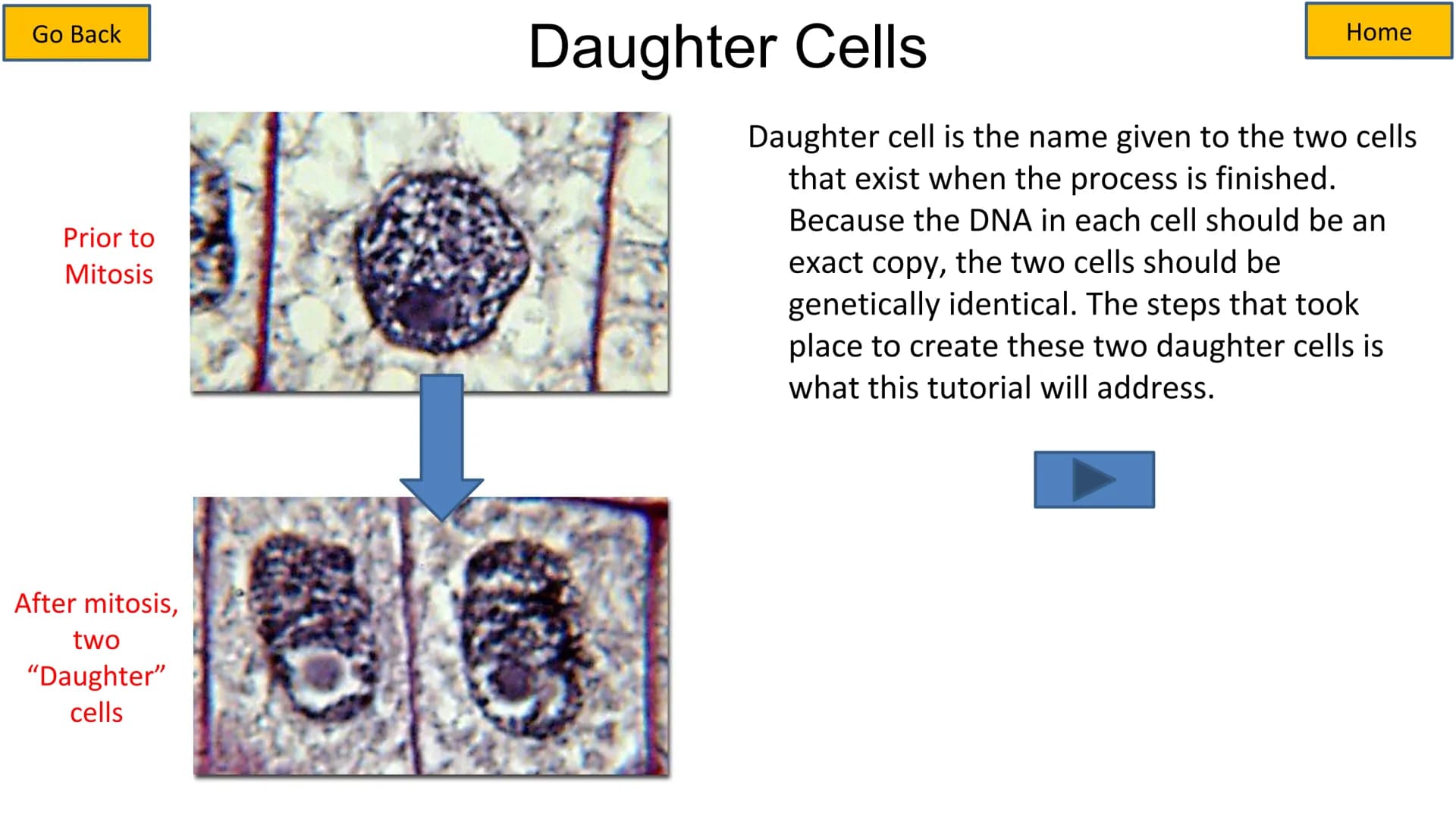 Go Back

Daughter Cells

Home

Prior to Mitosis

After mitosis, two “Daughter” cells

Daughter cell is the name given to the two cells that exist when the process is finished. Because the DNA in each cell should be an exact copy, the two cells should be genetically identical. The steps that took place to create these two daughter cells is what this tutorial will address.